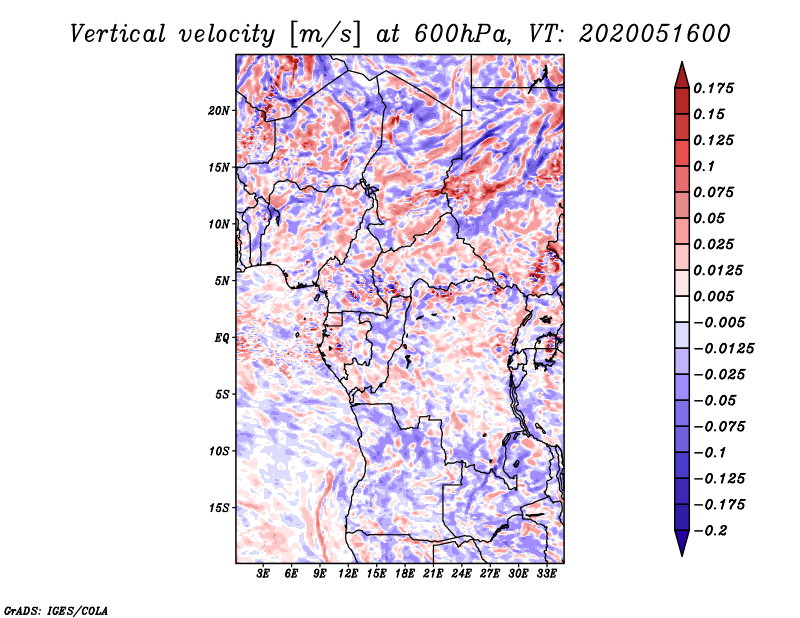 Vertical velocity [m/s] at 600hPa, VT: 2020051600

20N
15N
10N
5N
EQ
5S
10S
15S

3E 6E 9E 12E 15E 18E 21E 24E 27E 30E 33E

0.175
0.15
0.125
0.1
0.075
0.05
0.025
0.0125
0.005
−0.005
−0.0125
−0.025
−0.05
−0.075
−0.1
−0.125
−0.175
−0.2

GrADS: IGES/COLA